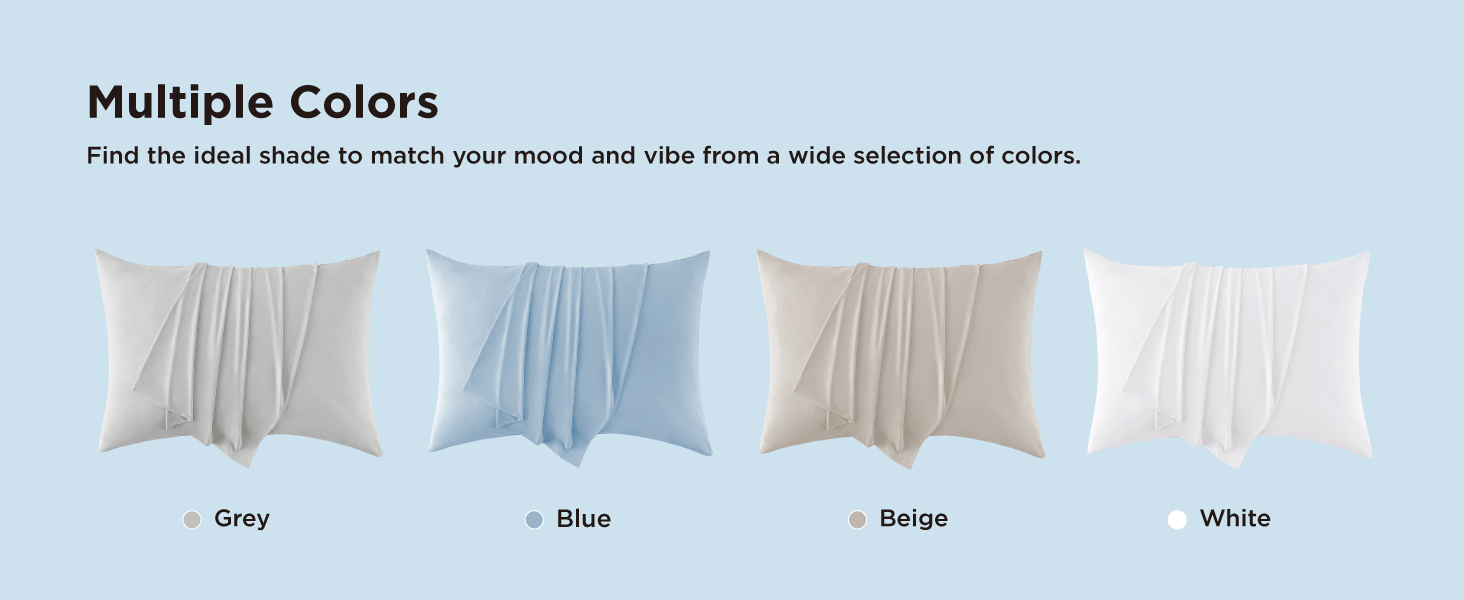 Multiple Colors

Find the ideal shade to match your mood and vibe from a wide selection of colors.

Grey

Blue

Beige

White